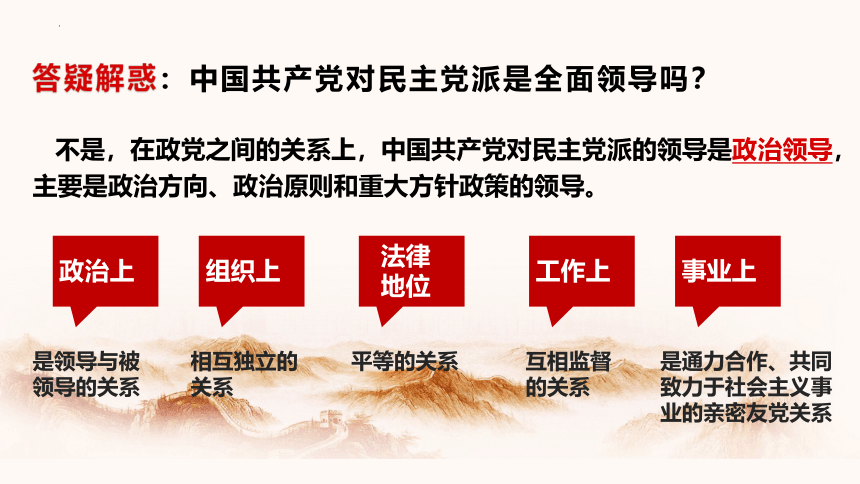 答疑解惑：中国共产党对民主党派是全面领导吗？

不是，在政党之间的关系上，中国共产党对民主党派的领导是政治领导，主要是政治方向、政治原则和重大方针政策的领导。

政治上

是领导与被领导的关系

组织上

相互独立的关系

法律地位

平等的关系

工作上

互相监督的关系

事业上

是通力合作、共同致力于社会主义事业的亲密友党关系